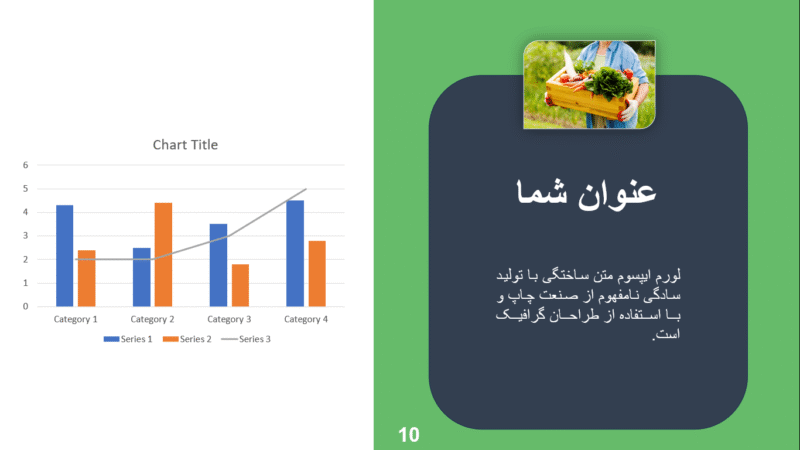 Chart Title

6
5
4
3
2
1
0

Category 1
Category 2
Category 3
Category 4

Series 1
Series 2
Series 3

عنوان شما

لورم ایپسوم متن ساختگی با تولید سادگی نامفهوم از صنعت چاپ و با استفاده از طراحان گرافیک است.

10